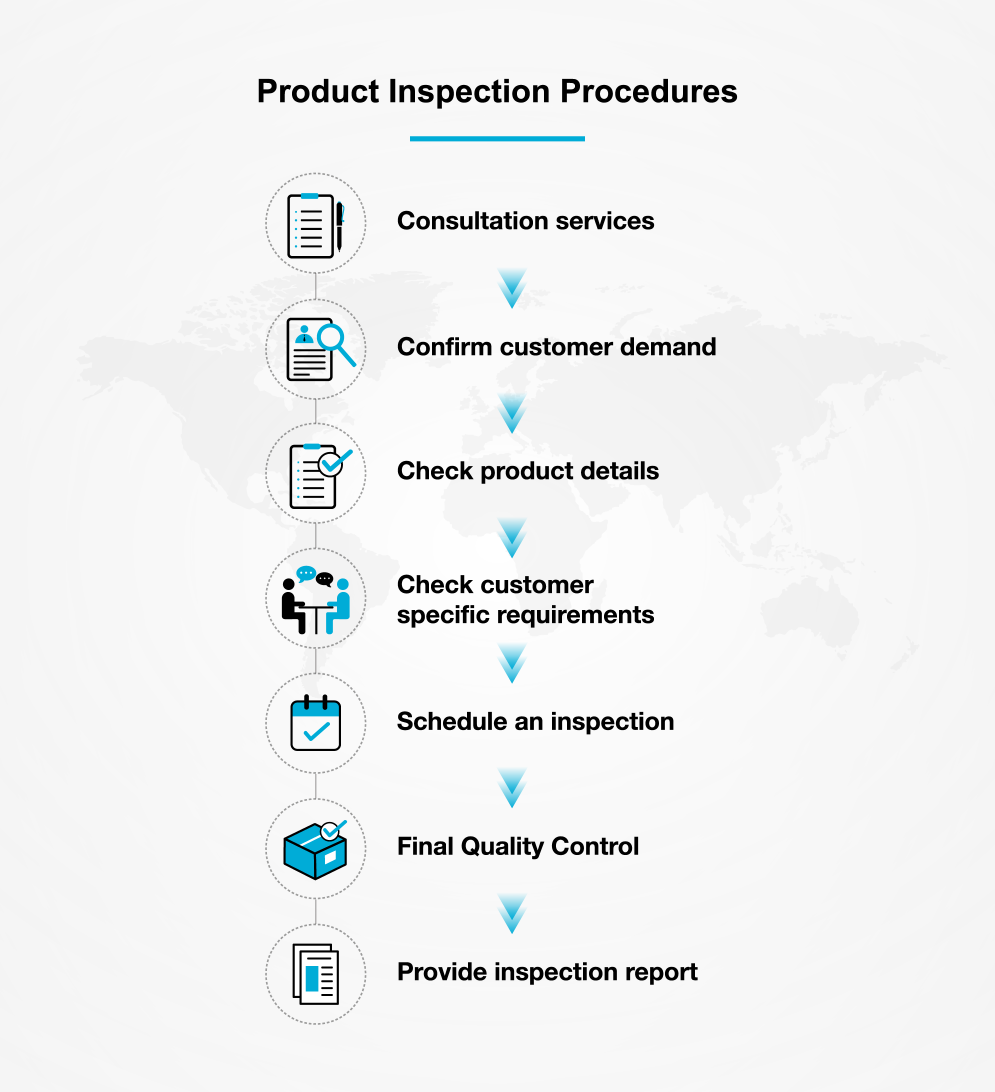 Product Inspection Procedures

Consultation services

Confirm customer demand

Check product details

Check customer specific requirements

Schedule an inspection

Final Quality Control

Provide inspection report